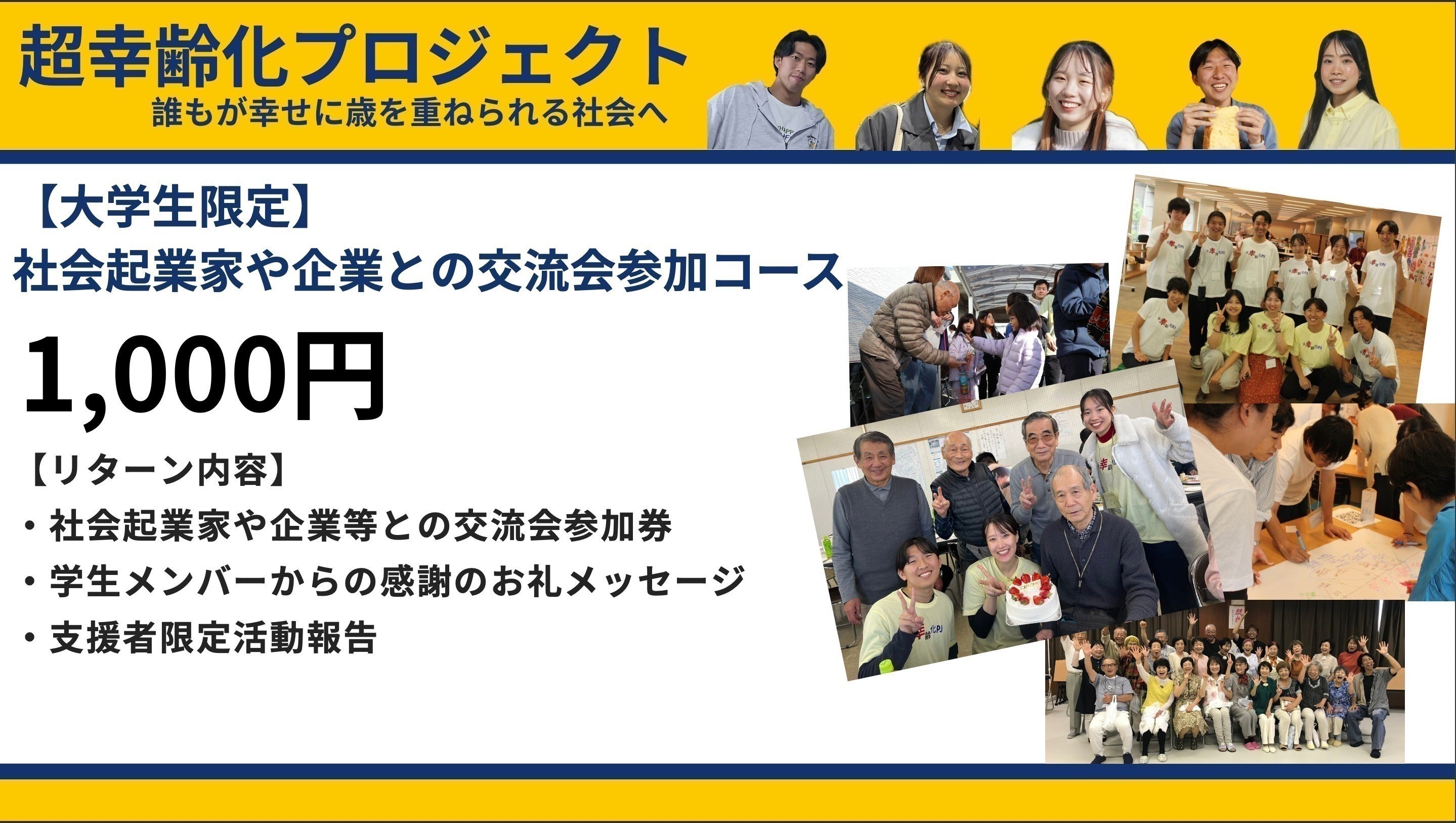 超幸齢化プロジェクト
誰もが幸せに歳を重ねられる社会へ

【大学生限定】
社会起業家や企業との交流会参加コース

1,000円

【リターン内容】
・社会起業家や企業等との交流会参加券
・学生メンバーからの感謝のお礼メッセージ
・支援者限定活動報告